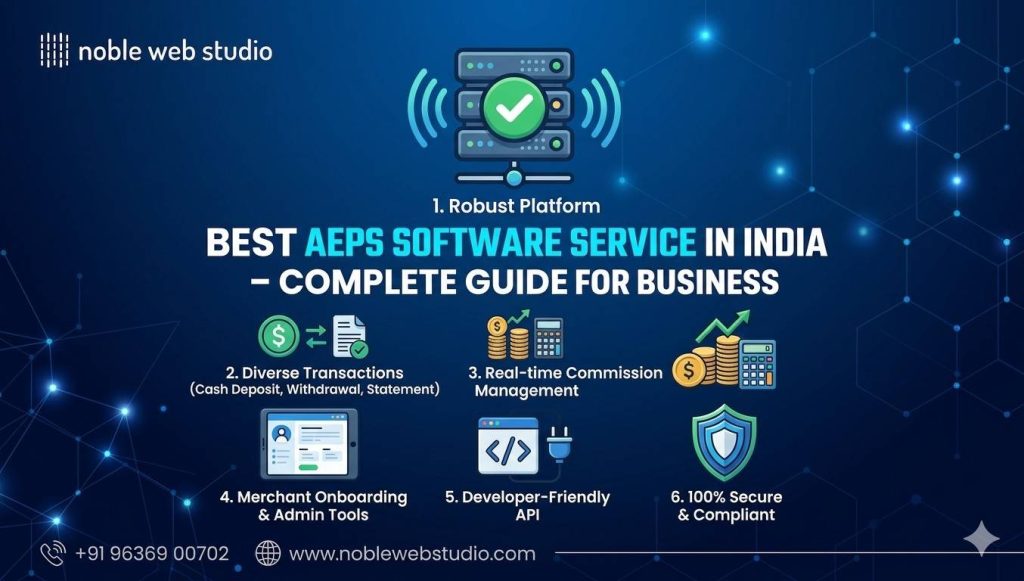 noble web studio

1. Robust Platform

BEST AEPS SOFTWARE SERVICE IN INDIA – COMPLETE GUIDE FOR BUSINESS

2. Diverse Transactions (Cash Deposit, Withdrawal, Statement)

3. Real-time Commission Management

4. Merchant Onboarding & Admin Tools

5. Developer-Friendly API

6. 100% Secure & Compliant

+91 96369 00702

www.noblewebstudio.com